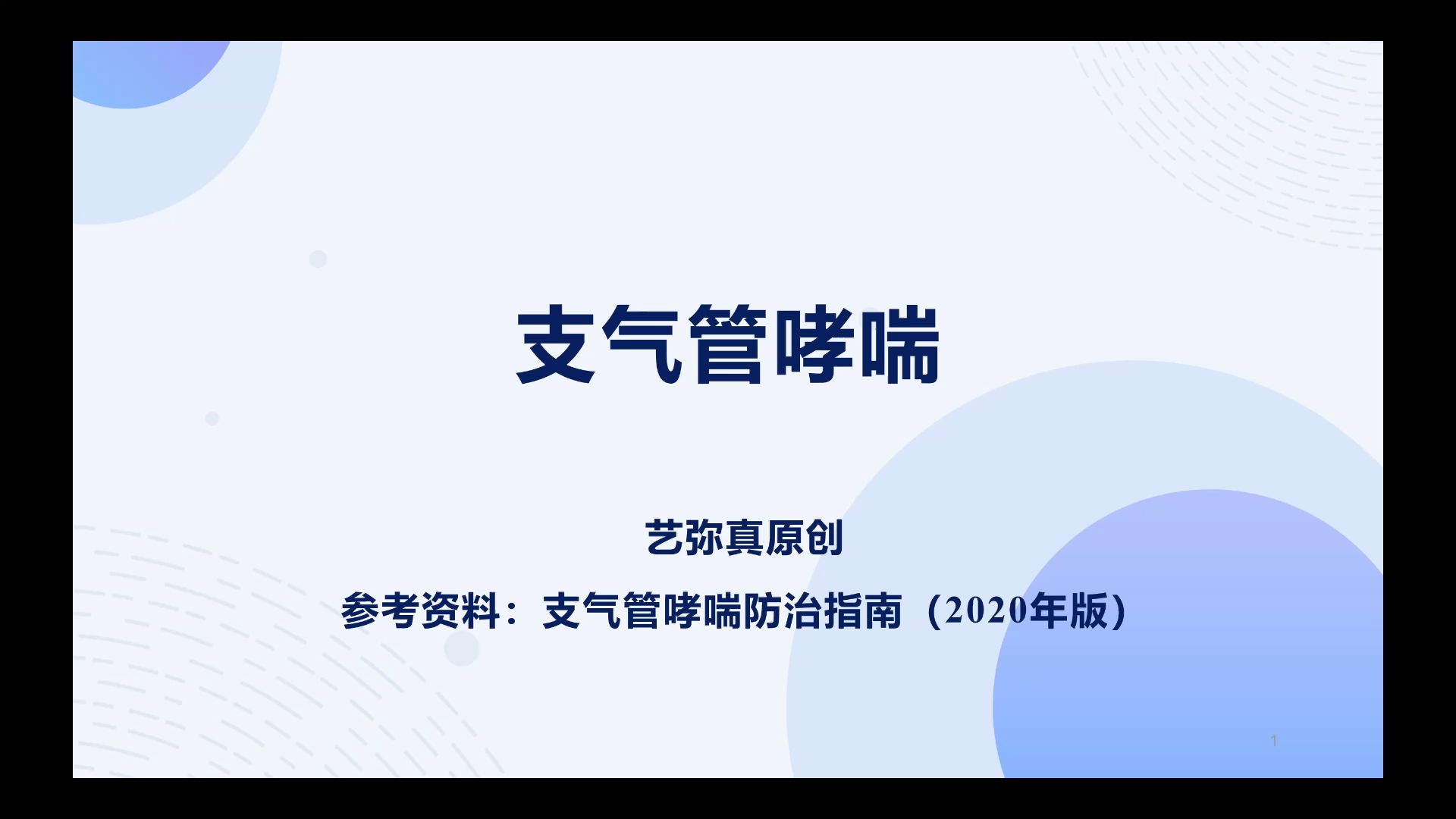 支气管哮喘

艺弥真原创

参考资料：支气管哮喘防治指南（2020年版）

1